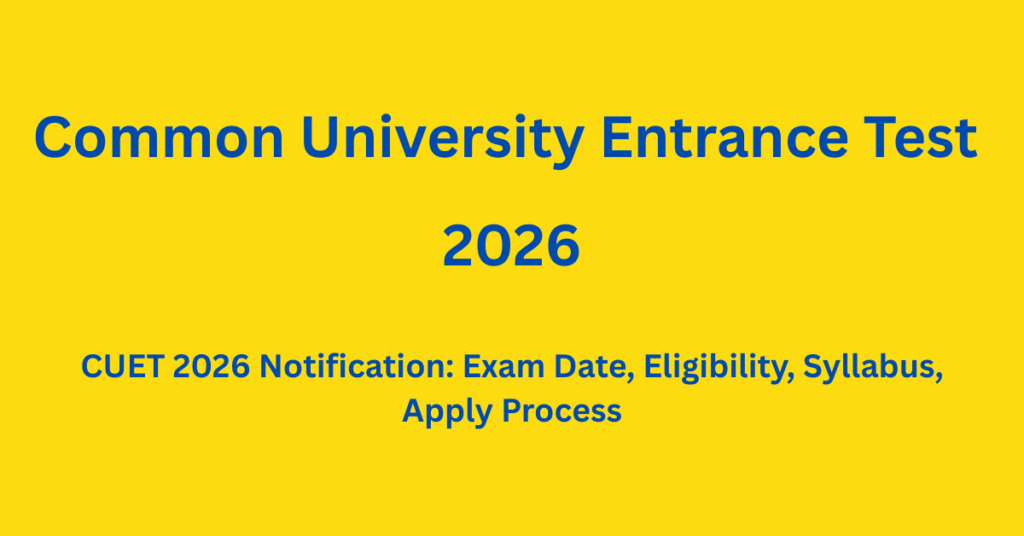 Common University Entrance Test

2026

CUET 2026 Notification: Exam Date, Eligibility, Syllabus, Apply Process